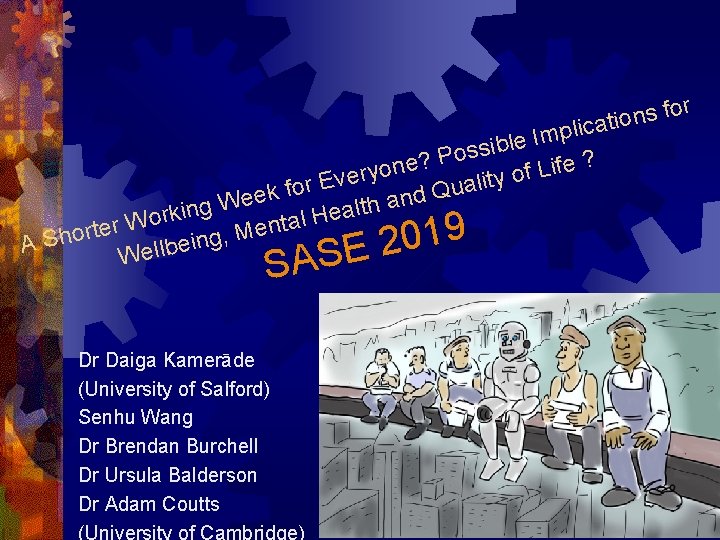 A Shorter Working Week for Everyone? Possible Implications for Wellbeing, Mental Health and Quality of Life ?

SASE 2019

Dr Daiga Kamerāde
(University of Salford)
Senhu Wang
Dr Brendan Burchell
Dr Ursula Balderson
Dr Adam Coutts
(University of Cambridge)